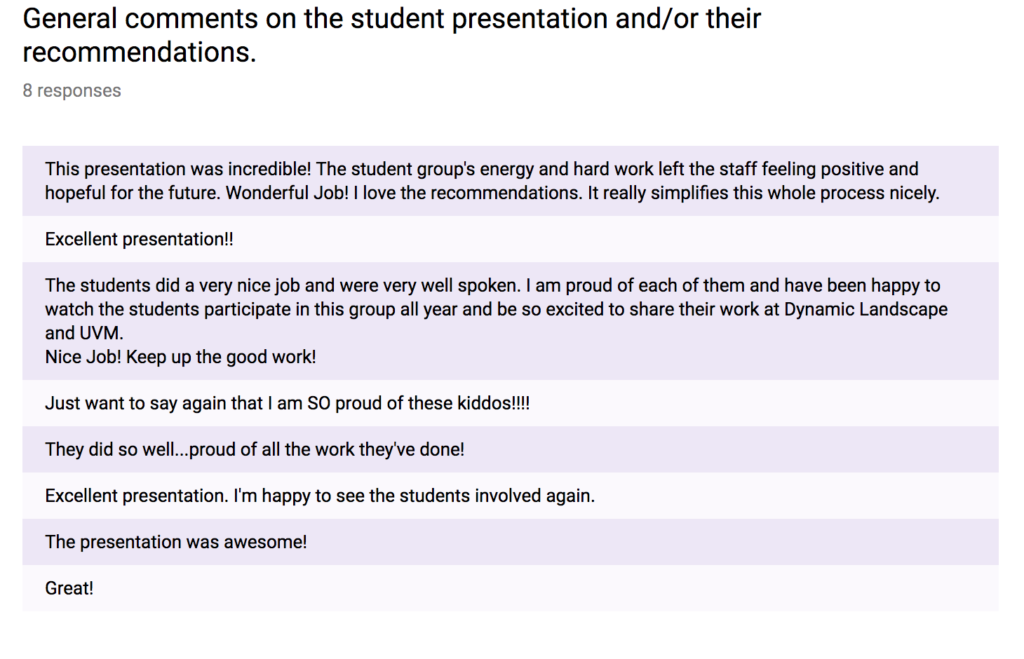 General comments on the student presentation and/or their recommendations.

8 responses

This presentation was incredible! The student group's energy and hard work left the staff feeling positive and hopeful for the future. Wonderful Job! I love the recommendations. It really simplifies this whole process nicely.

Excellent presentation!!

The students did a very nice job and were very well spoken. I am proud of each of them and have been happy to watch the students participate in this group all year and be so excited to share their work at Dynamic Landscape and UVM.
Nice Job! Keep up the good work!

Just want to say again that I am SO proud of these kiddos!!!!

They did so well...proud of all the work they've done!

Excellent presentation. I'm happy to see the students involved again.

The presentation was awesome!

Great!